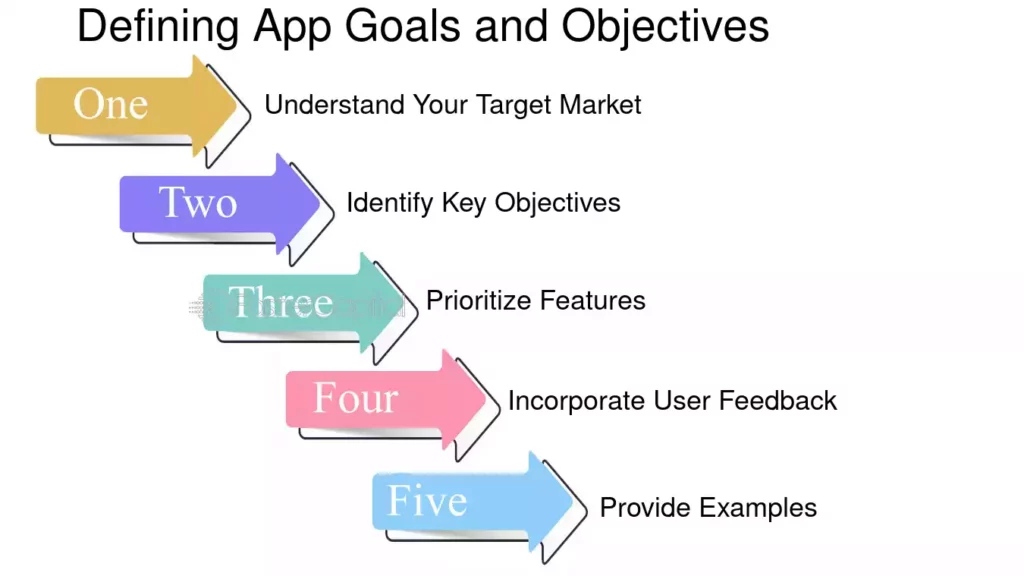 Defining App Goals and Objectives

One
Understand Your Target Market

Two
Identify Key Objectives

Three
Prioritize Features

Four
Incorporate User Feedback

Five
Provide Examples